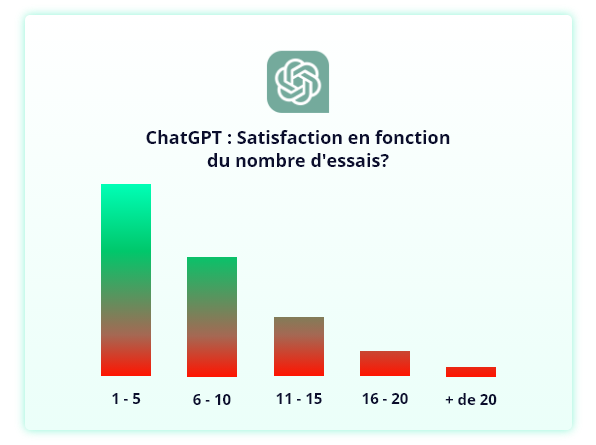 ChatGPT : Satisfaction en fonction du nombre d'essais?

1 - 5
6 - 10
11 - 15
16 - 20
+ de 20